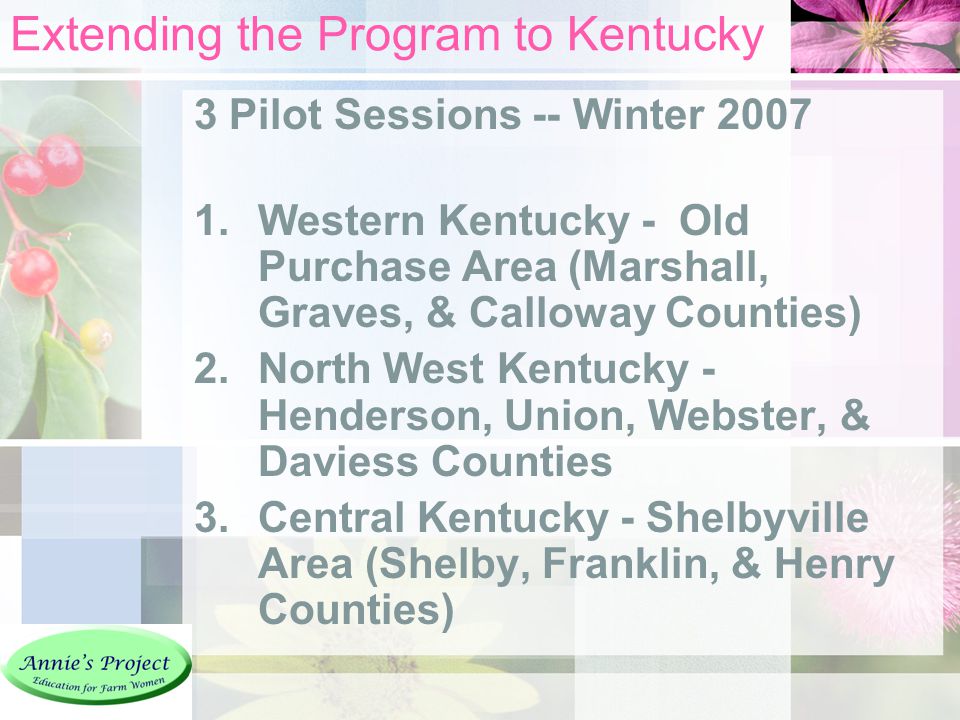 Extending the Program to Kentucky

3 Pilot Sessions -- Winter 2007

1. Western Kentucky - Old Purchase Area (Marshall, Graves, & Calloway Counties)
2. North West Kentucky - Henderson, Union, Webster, & Daviess Counties
3. Central Kentucky - Shelbyville Area (Shelby, Franklin, & Henry Counties)

Annie's Project
Education for Farm Women